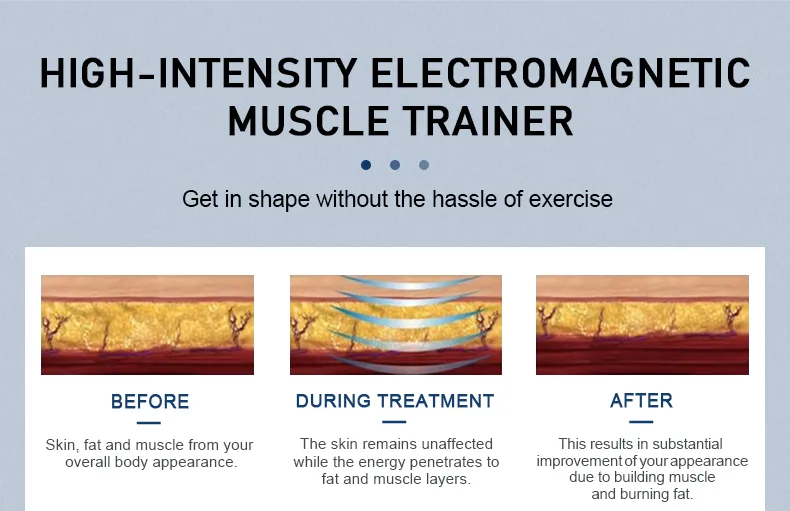 HIGH-INTENSITY ELECTROMAGNETIC MUSCLE TRAINER

Get in shape without the hassle of exercise

BEFORE

Skin, fat and muscle from your overall body appearance.

DURING TREATMENT

The skin remains unaffected while the energy penetrates to fat and muscle layers.

AFTER

This results in substantial improvement of your appearance due to building muscle and burning fat.